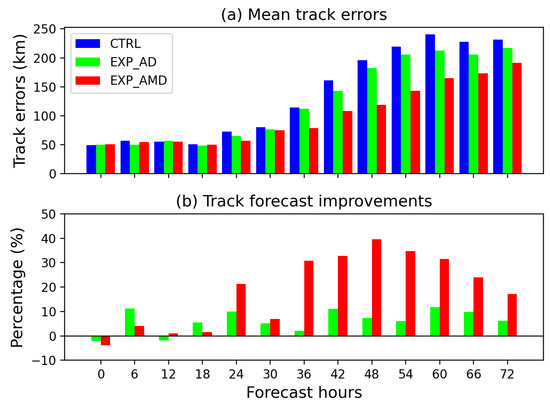 (a) Mean track errors

Track errors (km)

250
200
150
100
50
0

CTRL
EXP_AD
EXP_AMD

(b) Track forecast improvements

Percentage (%)

50
40
30
20
10
0
−10

0 6 12 18 24 30 36 42 48 54 60 66 72

Forecast hours